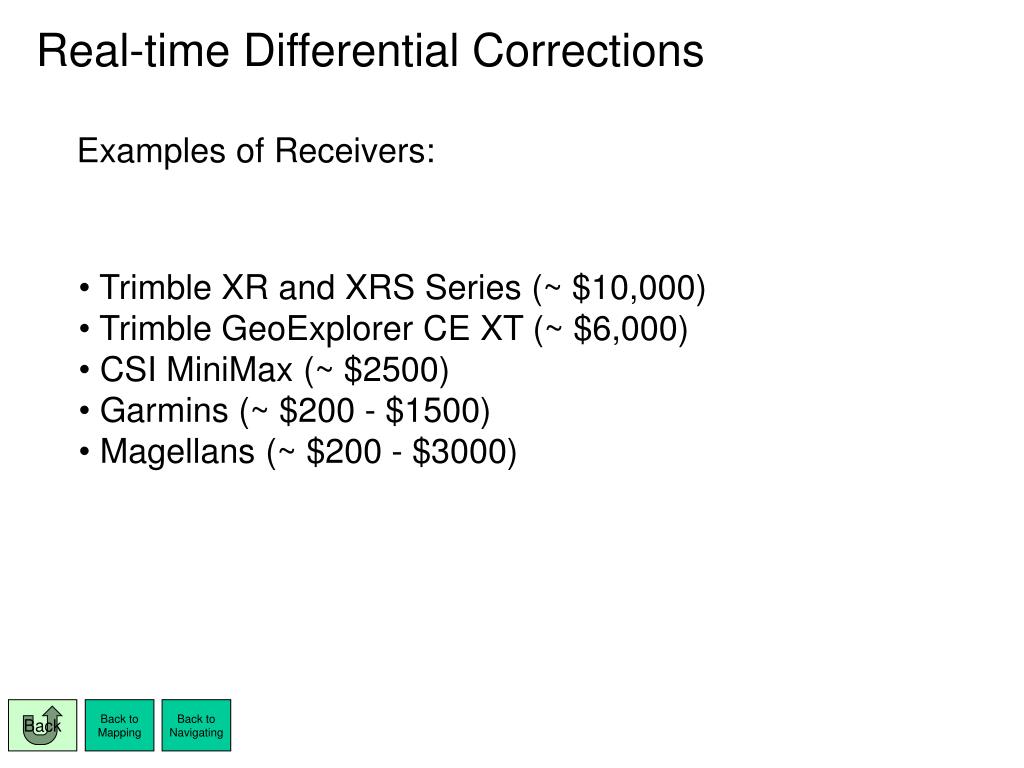 Real-time Differential Corrections

Examples of Receivers:

• Trimble XR and XRS Series (~ \$10,000)
• Trimble GeoExplorer CE XT (~ \$6,000)
• CSI MiniMax (~ \$2500)
• Garmins (~ \$200 - \$1500)
• Magellans (~ \$200 - \$3000)

Back

Back to Mapping

Back to Navigating